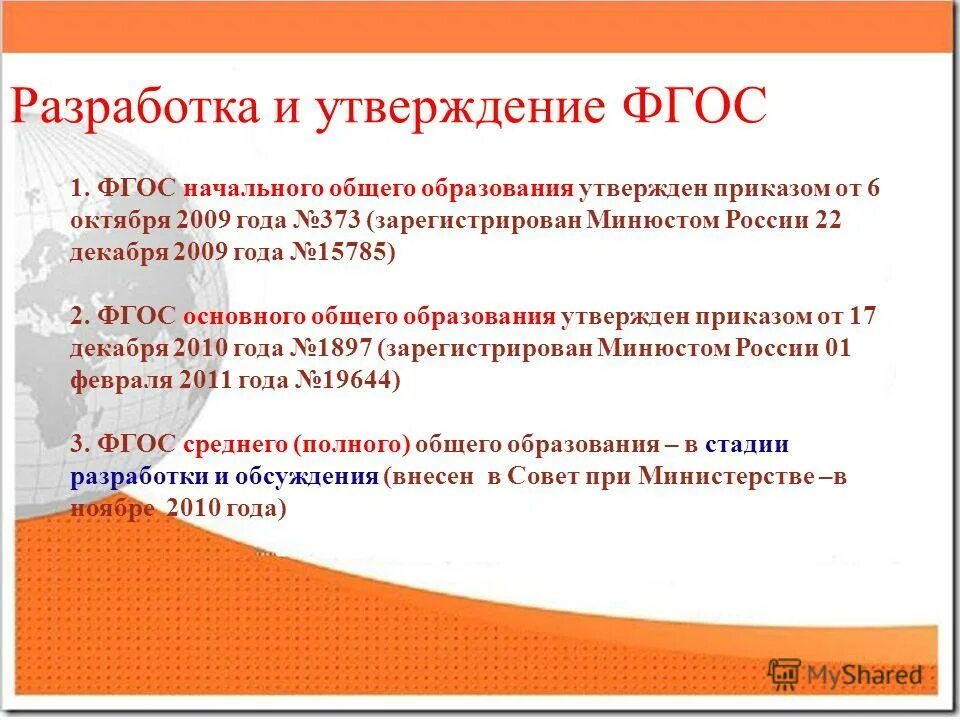 Разработка и утверждение ФГОС

1. ФГОС начального общего образования утвержден приказом от 6 октября 2009 года №373 (зарегистрирован Минюстом России 22 декабря 2009 года №15785)

2. ФГОС основного общего образования утвержден приказом от 17 декабря 2010 года №1897 (зарегистрирован Минюстом России 01 февраля 2011 года №19644)

3. ФГОС среднего (полного) общего образования – в стадии разработки и обсуждения (внесен в Совет при Министерстве –в ноябре 2010 года)

MyShared